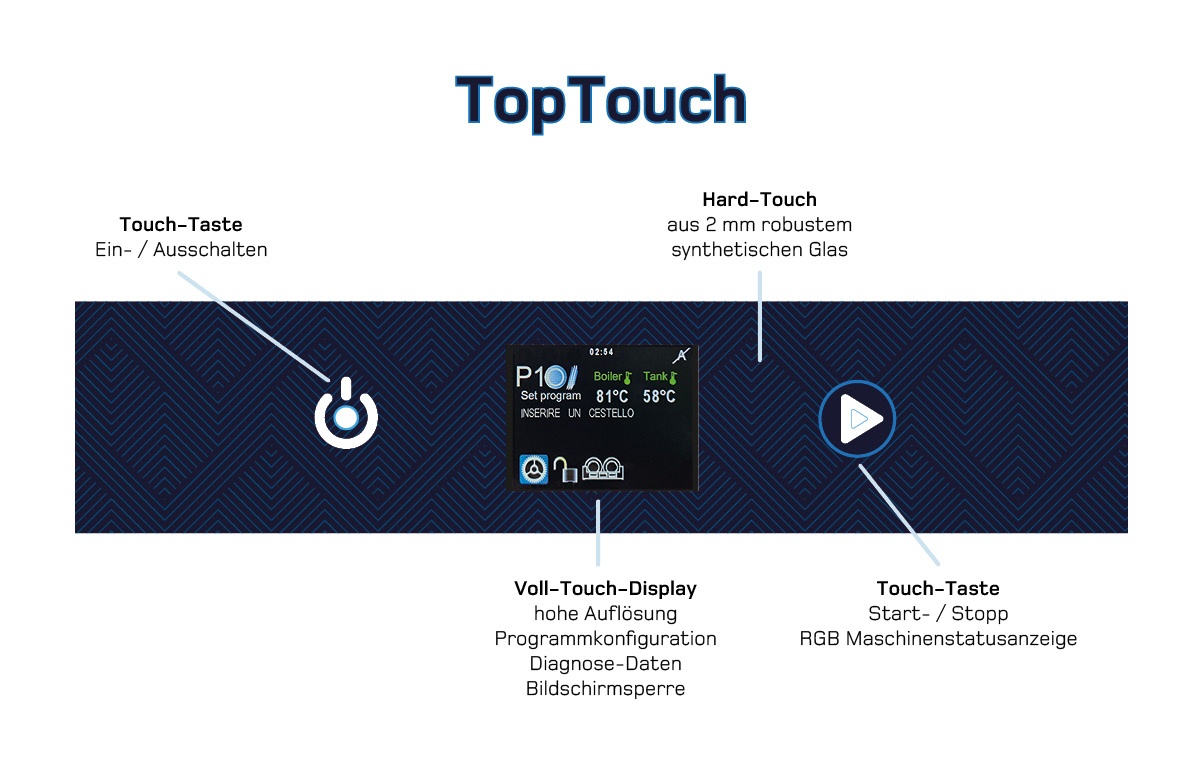 TopTouch

Touch-Taste
Ein- / Ausschalten

Hard-Touch
aus 2 mm robustem synthetischen Glas

02:54

P1
Set program
Boiler
81°C
Tank
58°C
INSERIRE UN CESTELLO

Voll-Touch-Display
hohe Auflösung
Programmkonfiguration
Diagnose-Daten
Bildschirmsperre

Touch-Taste
Start- / Stopp
RGB Maschinenstatusanzeige